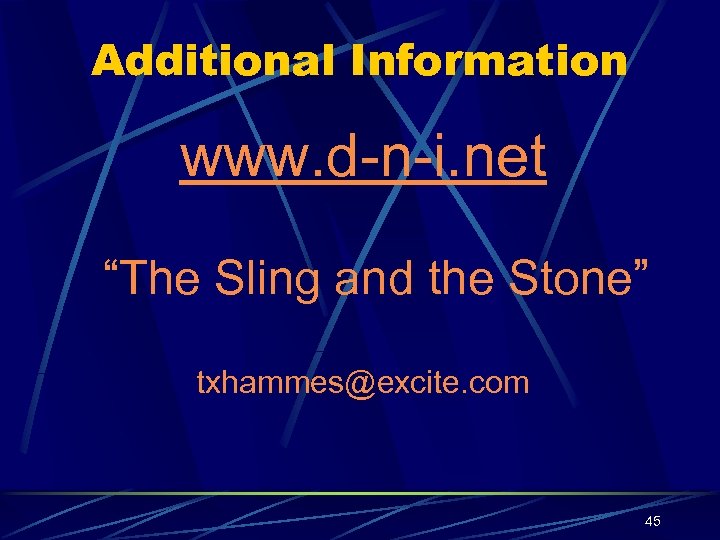 Additional Information

www.d-n-i.net

“The Sling and the Stone”

txhammes@excite.com

45